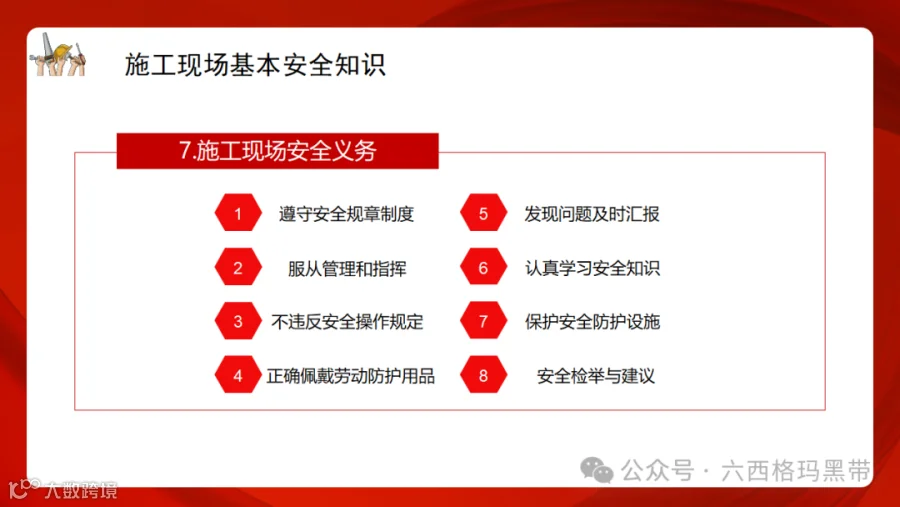 施工现场基本安全知识

7.施工现场安全义务

1 遵守安全规章制度

2 服从管理和指挥

3 不违反安全操作规定

4 正确佩戴劳动防护用品

5 发现问题及时汇报

6 认真学习安全知识

7 保护安全防护设施

8 安全检举与建议

公众号 · 六西格玛黑带

大数跨境